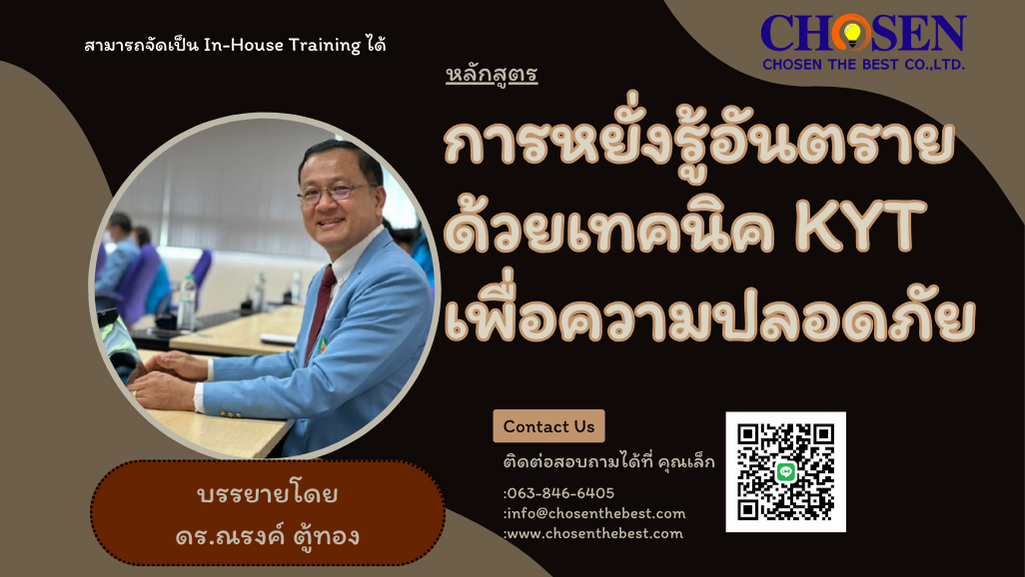 สามารถจัดเป็น In-House Training ได้

CHOSEN
CHOSEN THE BEST CO.,LTD.

หลักสูตร

การหยั่งรู้อันตราย ด้วยเทคนิค KYT เพื่อความปลอดภัย

Contact Us

ติดต่อสอบถามได้ที่ คุณเล็ก

:063-846-6405
:info@chosenthebest.com
:www.chosenthebest.com

บรรยายโดย
ดร.ณรงค์ ตู้ทอง